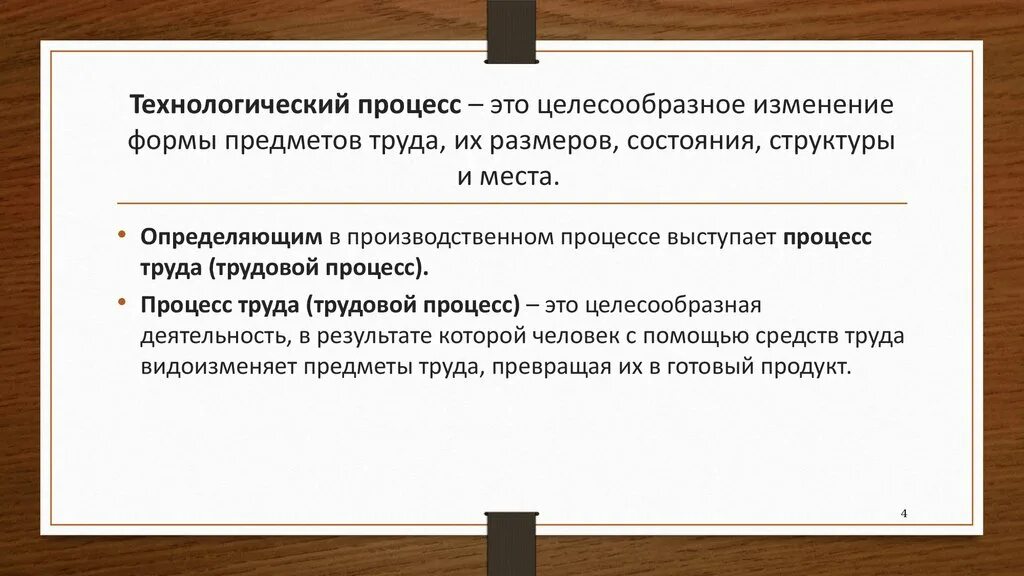 Технологический процесс – это целесообразное изменение формы предметов труда, их размеров, состояния, структуры и места.

• Определяющим в производственном процессе выступает процесс труда (трудовой процесс).

• Процесс труда (трудовой процесс) – это целесообразная деятельность, в результате которой человек с помощью средств труда видоизменяет предметы труда, превращая их в готовый продукт.

4